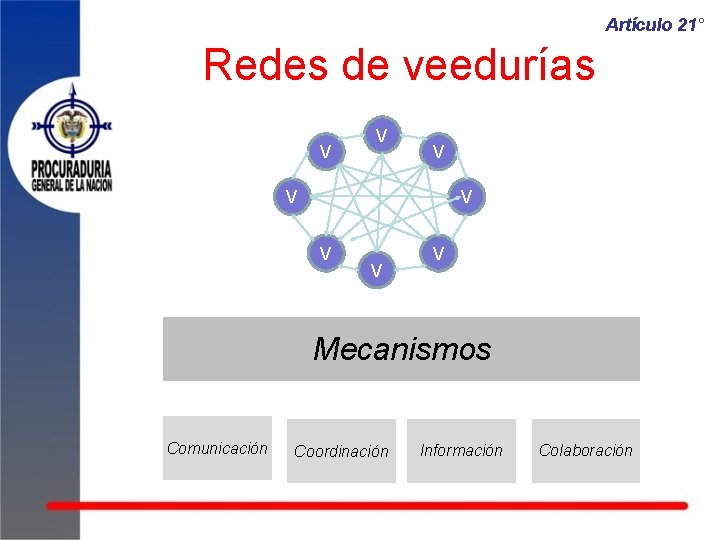 Artículo 21°

Redes de veedurías

PROCURADURIA GENERAL DE LA NACION

V V V V V V V V

Mecanismos

Comunicación

Coordinación

Información

Colaboración